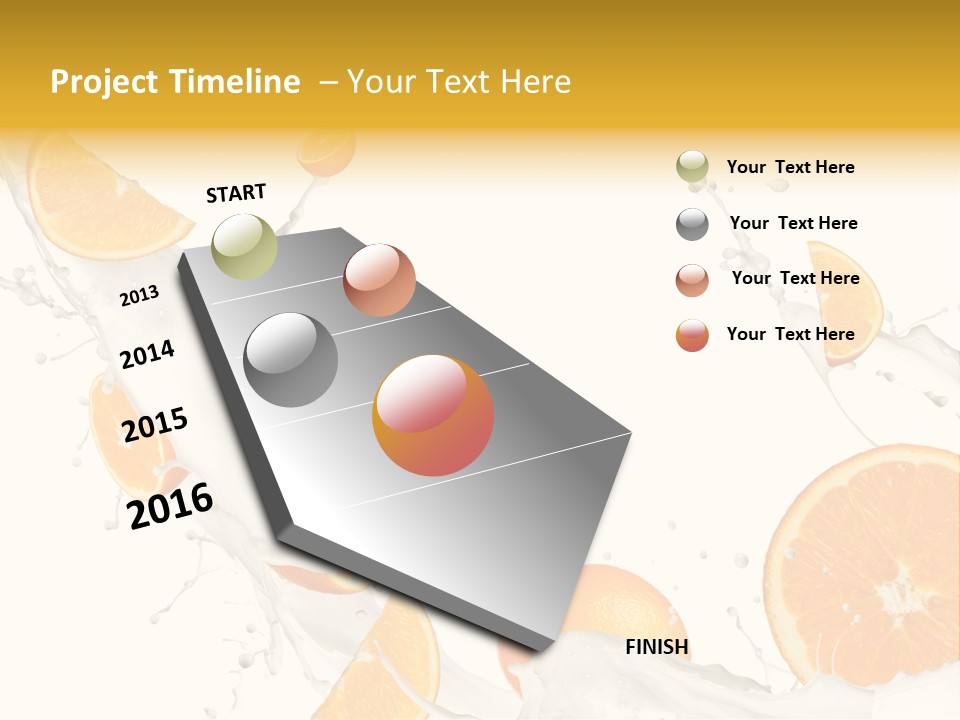 Project Timeline – Your Text Here

START

2013

2014

2015

2016

FINISH

Your Text Here

Your Text Here

Your Text Here

Your Text Here